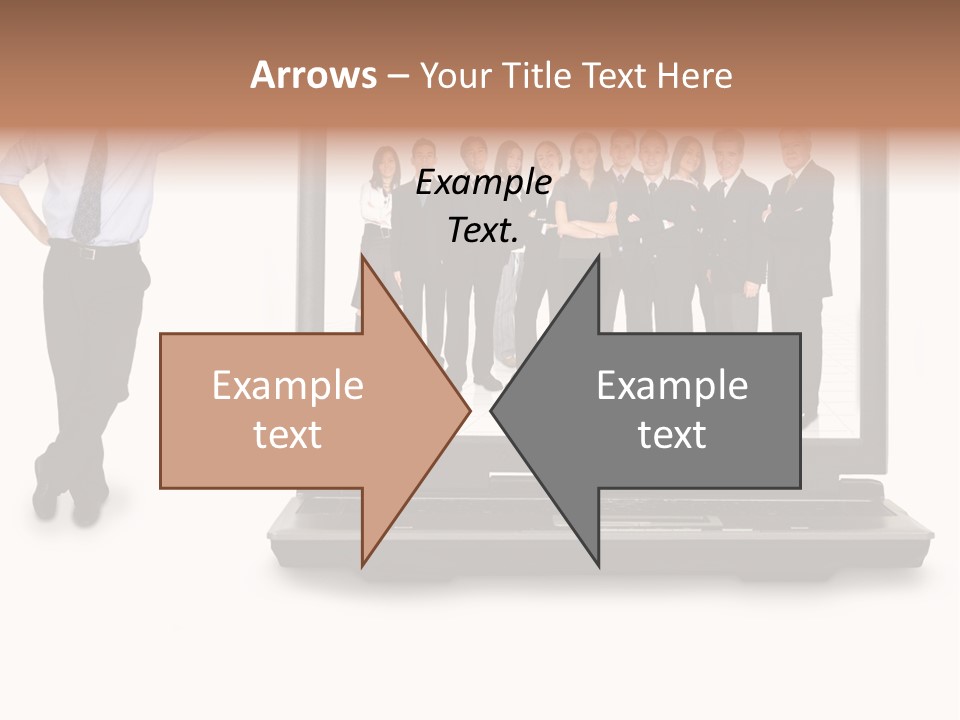 Arrows – Your Title Text Here

Example Text.

Example text

Example text